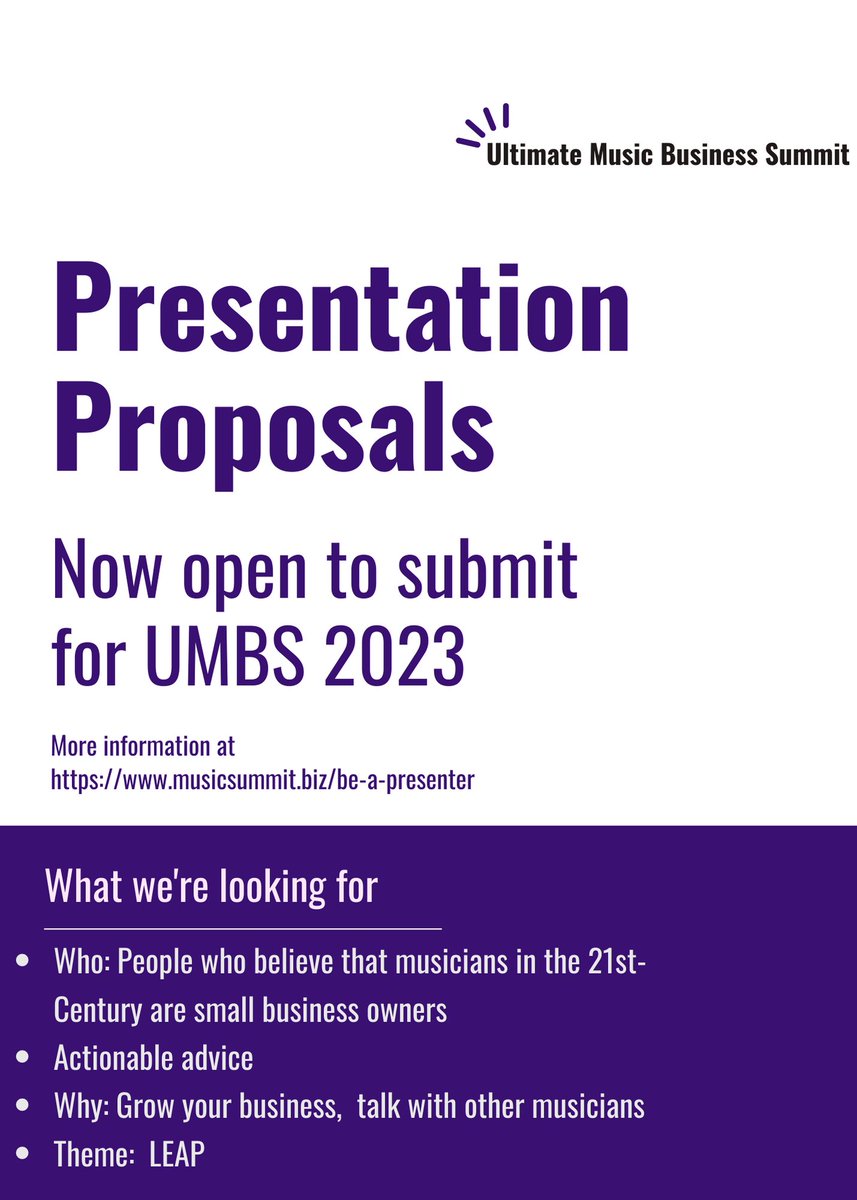 Ultimate Music Business Summit

Presentation Proposals

Now open to submit for UMBS 2023

More information at https://www.musicsummit.biz/be-a-presenter

What we're looking for

- Who: People who believe that musicians in the 21st-Century are small business owners
- Actionable advice
- Why: Grow your business, talk with other musicians
- Theme: LEAP